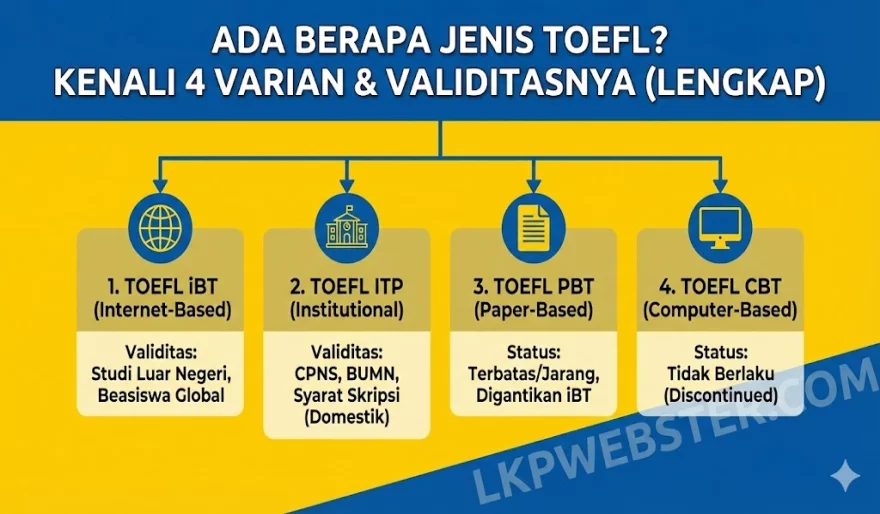 ADA BERAPA JENIS TOEFL?
KENALI 4 VARIAN & VALIDITASNYA (LENGKAP)

1. TOEFL iBT
(Internet-Based)

Validitas:
Studi Luar Negeri,
Beasiswa Global

2. TOEFL ITP
(Institutional)

Validitas:
CPNS, BUMN,
Syarat Skripsi
(Domestik)

3. TOEFL PBT
(Paper-Based)

Status:
Terbatas/Jarang,
Digantikan iBT

4. TOEFL CBT
(Computer-Based)

Status:
Tidak Berlaku
(Discontinued)

LKPWEBSTER.COM